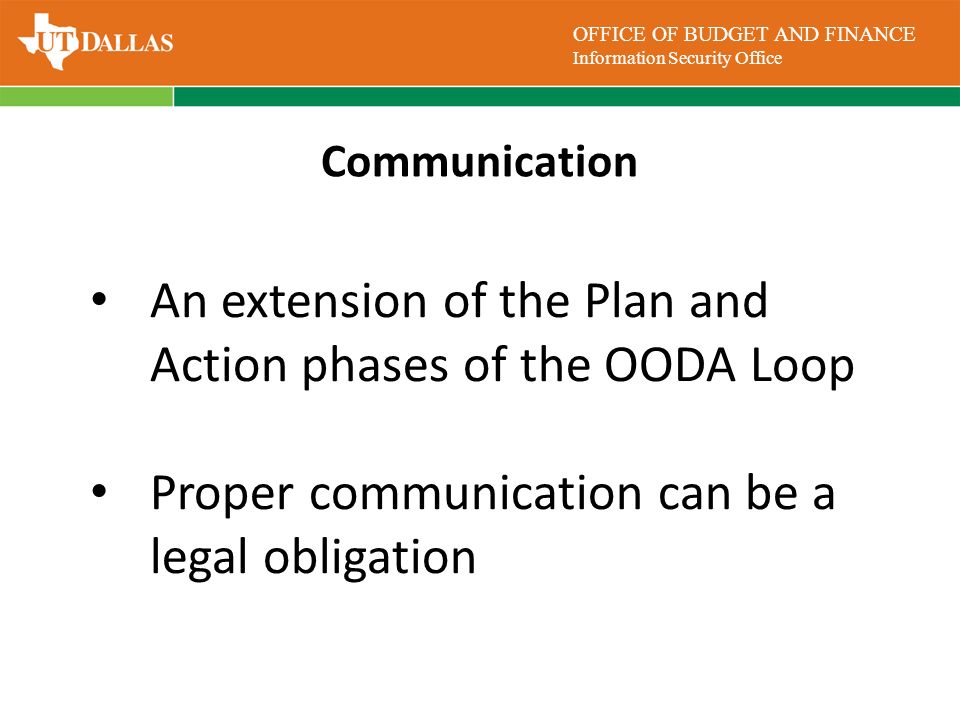 UT DALLAS

OFFICE OF BUDGET AND FINANCE
Information Security Office

Communication

• An extension of the Plan and Action phases of the OODA Loop

• Proper communication can be a legal obligation